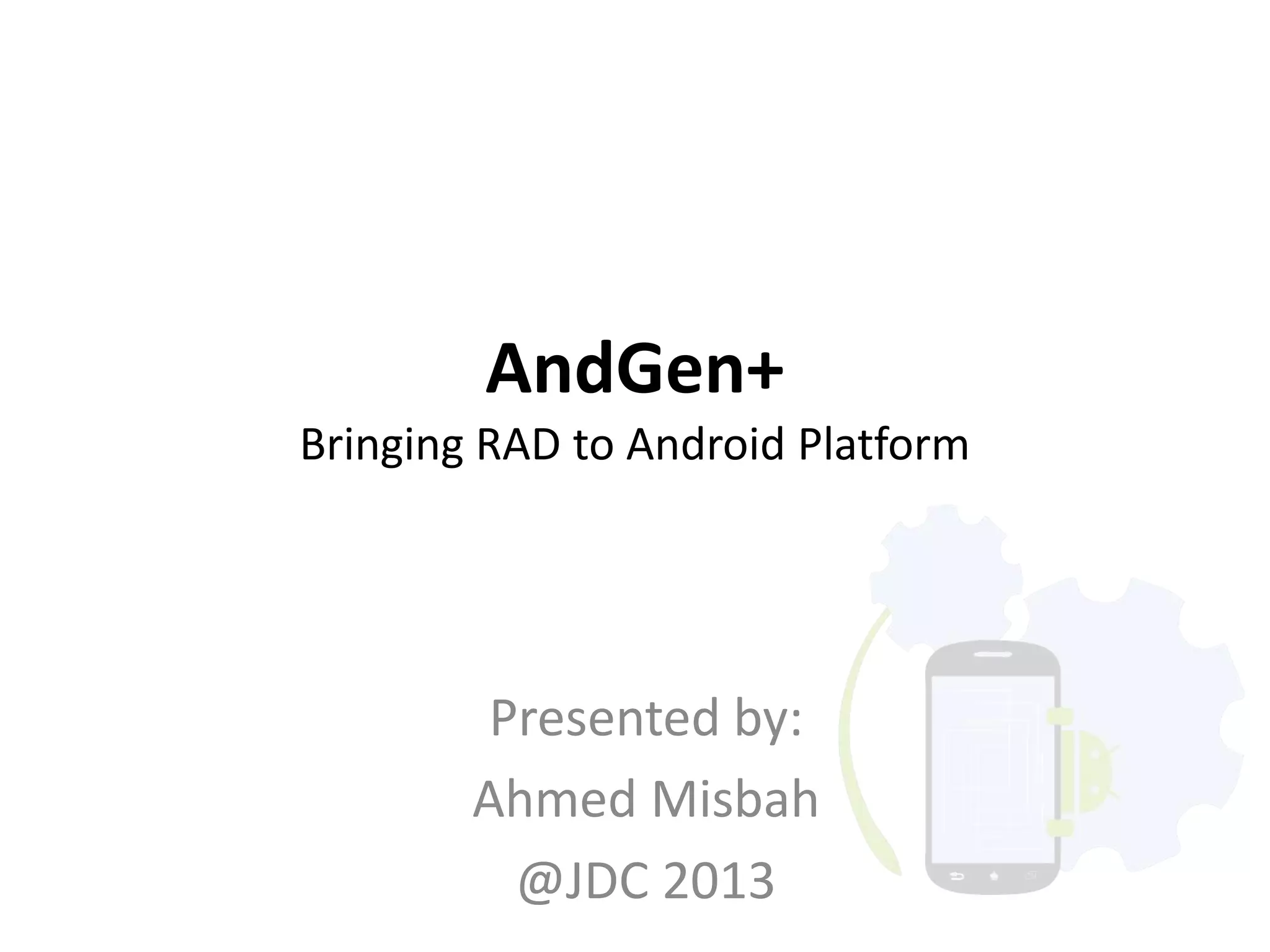 AndGen+
Bringing RAD to Android Platform

Presented by:
Ahmed Misbah
@JDC 2013